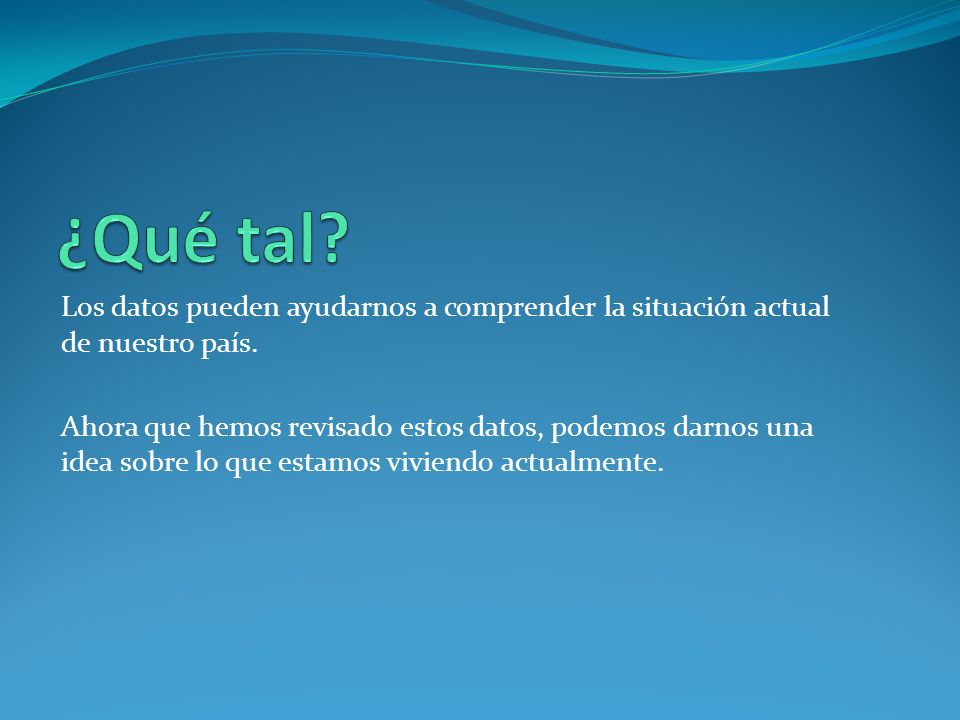 ¿Qué tal?

Los datos pueden ayudarnos a comprender la situación actual de nuestro país.

Ahora que hemos revisado estos datos, podemos darnos una idea sobre lo que estamos viviendo actualmente.